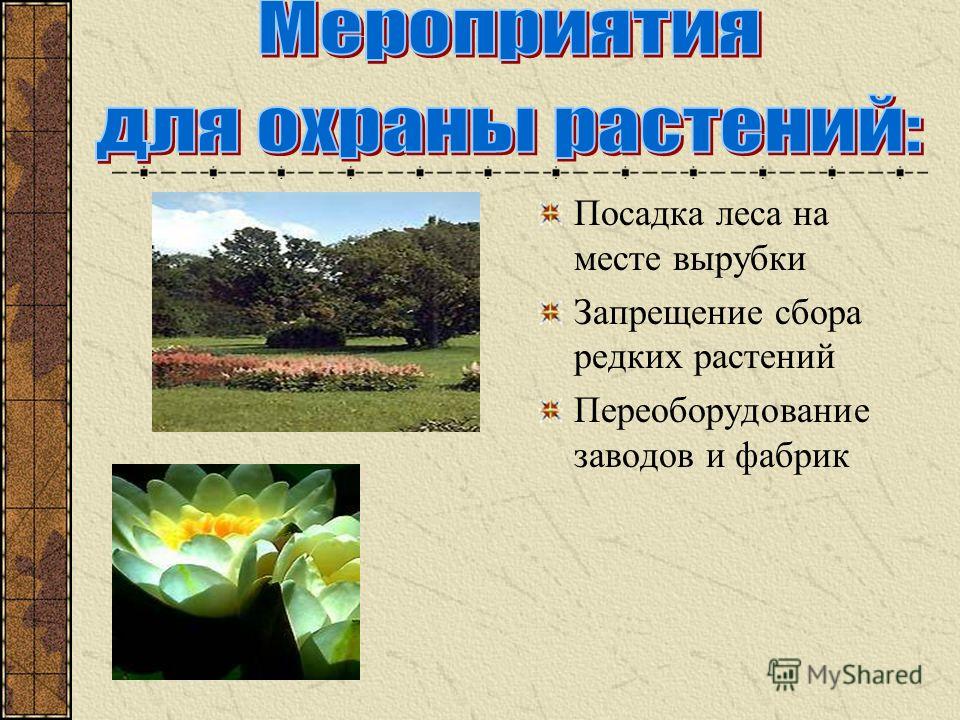 Мероприятия для охраны растений:

Посадка леса на месте вырубки

Запрещение сбора редких растений

Переоборудование заводов и фабрик

MyShared